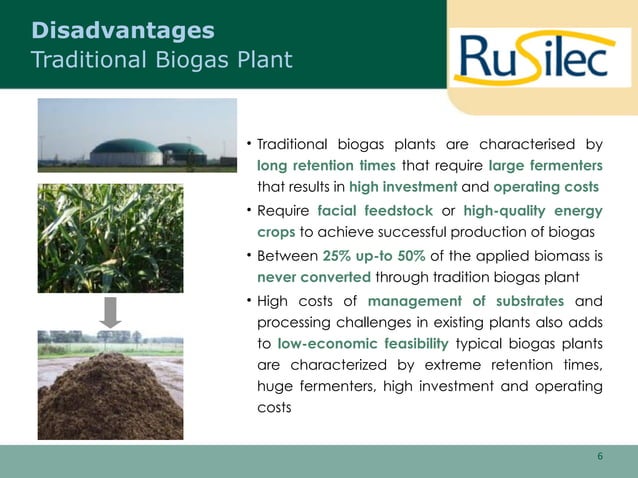 Disadvantages
Traditional Biogas Plant

RuSilec

• Traditional biogas plants are characterised by long retention times that require large fermenters that results in high investment and operating costs

• Require facial feedstock or high-quality energy crops to achieve successful production of biogas

• Between 25% up-to 50% of the applied biomass is never converted through tradition biogas plant

• High costs of management of substrates and processing challenges in existing plants also adds to low-economic feasibility typical biogas plants are characterized by extreme retention times, huge fermenters, high investment and operating costs

6